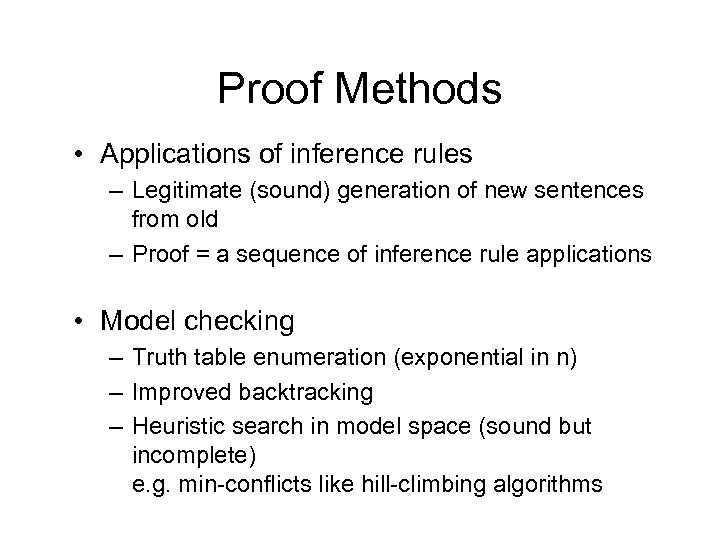 Proof Methods

• Applications of inference rules
– Legitimate (sound) generation of new sentences from old
– Proof = a sequence of inference rule applications

• Model checking
– Truth table enumeration (exponential in n)
– Improved backtracking
– Heuristic search in model space (sound but incomplete)
e.g. min-conflicts like hill-climbing algorithms